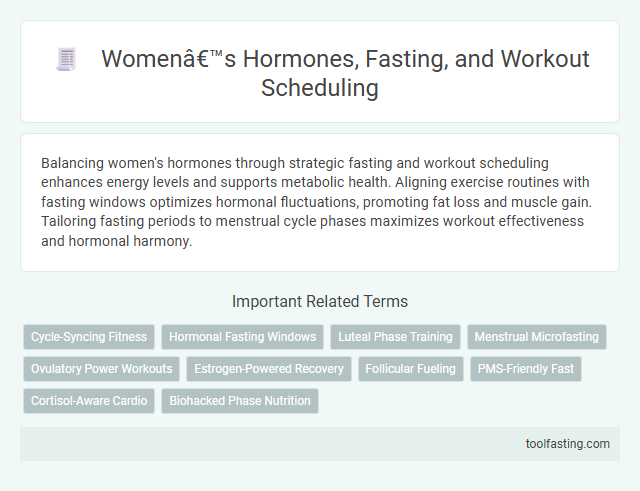 Womenâ€™s Hormones, Fasting, and Workout Scheduling

Balancing women's hormones through strategic fasting and workout scheduling enhances energy levels and supports metabolic health. Aligning exercise routines with fasting windows optimizes hormonal fluctuations, promoting fat loss and muscle gain. Tailoring fasting periods to menstrual cycle phases maximizes workout effectiveness and hormonal harmony.

Important Related Terms

Cycle-Syncing Fitness
Hormonal Fasting Windows
Luteal Phase Training
Menstrual Microfasting
Ovulatory Power Workouts
Estrogen-Powered Recovery
Follicular Fueling
PMS-Friendly Fast
Cortisol-Aware Cardio
Biohacked Phase Nutrition

toolfasting.com